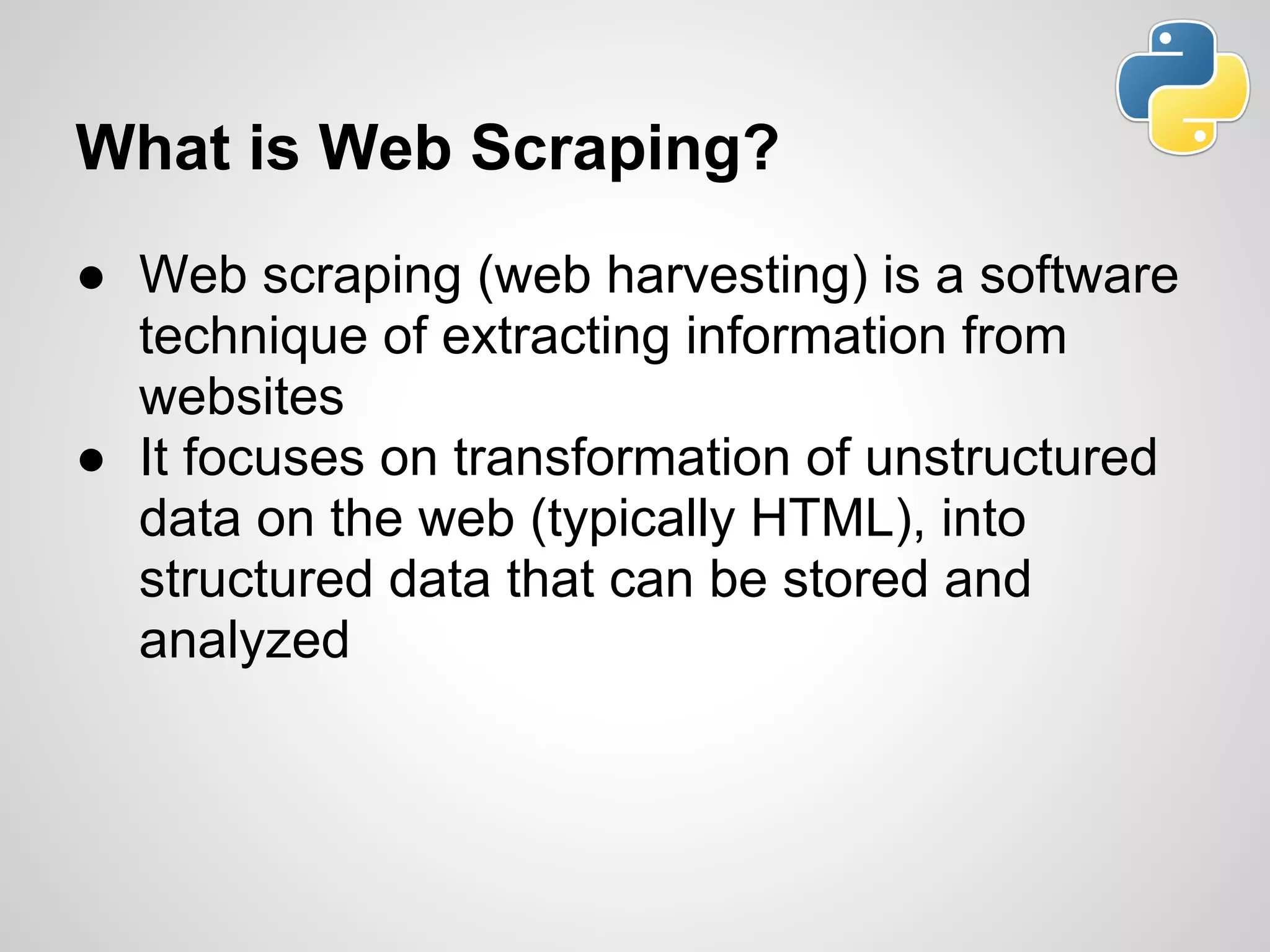 What is Web Scraping?

● Web scraping (web harvesting) is a software technique of extracting information from websites
● It focuses on transformation of unstructured data on the web (typically HTML), into structured data that can be stored and analyzed